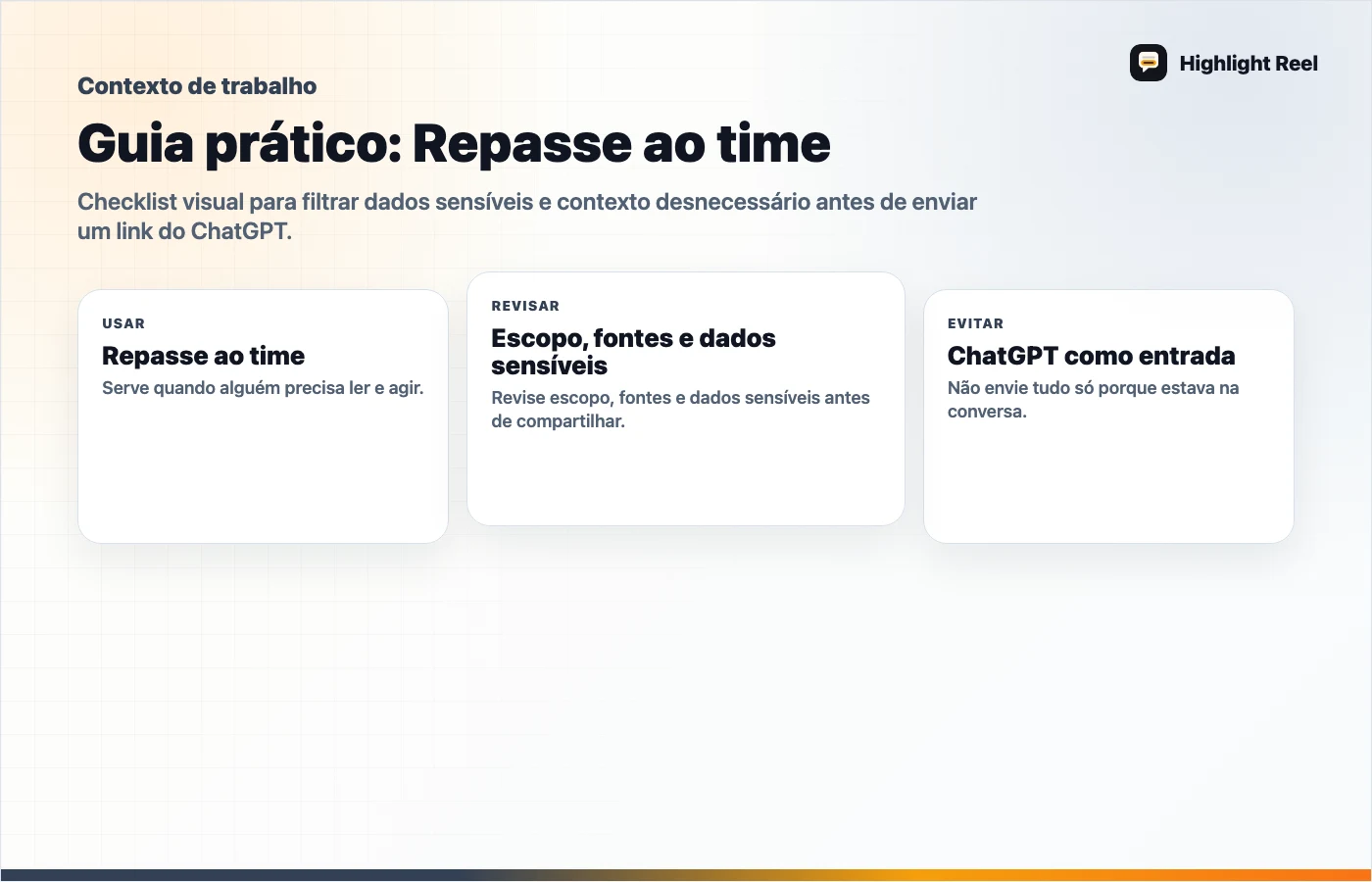 Highlight Reel

Contexto de trabalho

Guia prático: Repasse ao time

Checklist visual para filtrar dados sensíveis e contexto desnecessário antes de enviar um link do ChatGPT.

USAR
Repasse ao time
Serve quando alguém precisa ler e agir.

REVISAR
Escopo, fontes e dados sensíveis
Revise escopo, fontes e dados sensíveis antes de compartilhar.

EVITAR
ChatGPT como entrada
Não envie tudo só porque estava na conversa.